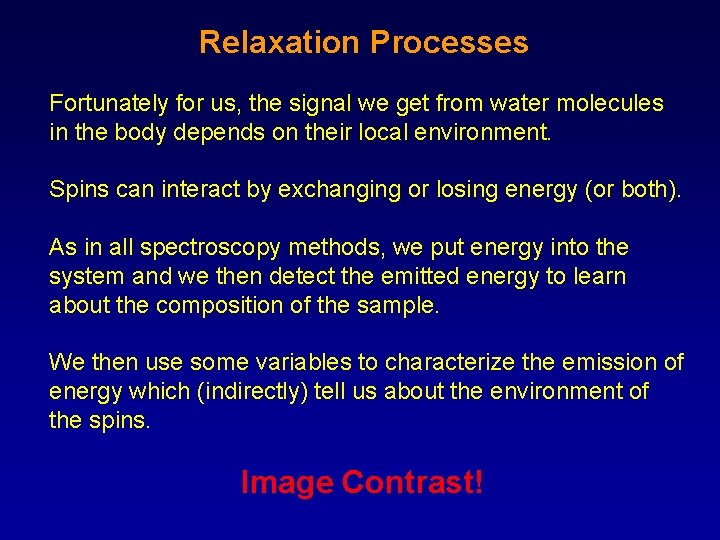 Relaxation Processes

Fortunately for us, the signal we get from water molecules in the body depends on their local environment.

Spins can interact by exchanging or losing energy (or both).

As in all spectroscopy methods, we put energy into the system and we then detect the emitted energy to learn about the composition of the sample.

We then use some variables to characterize the emission of energy which (indirectly) tell us about the environment of the spins.

Image Contrast!